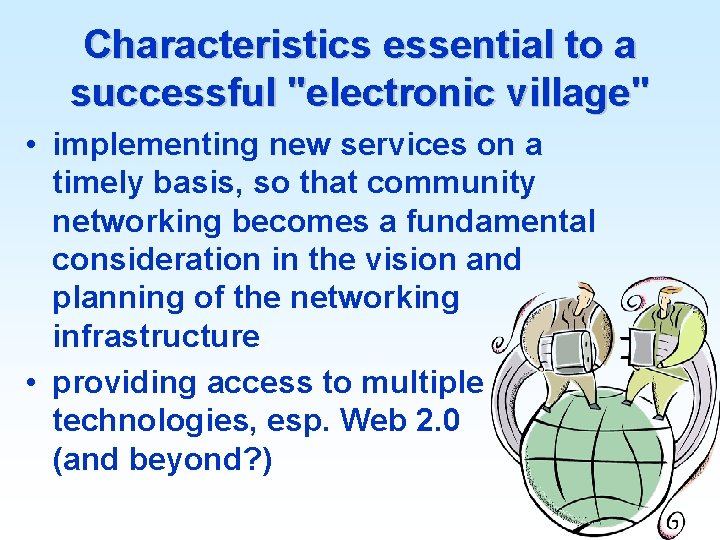 Characteristics essential to a successful "electronic village"

• implementing new services on a timely basis, so that community networking becomes a fundamental consideration in the vision and planning of the networking infrastructure

• providing access to multiple technologies, esp. Web 2.0 (and beyond?)